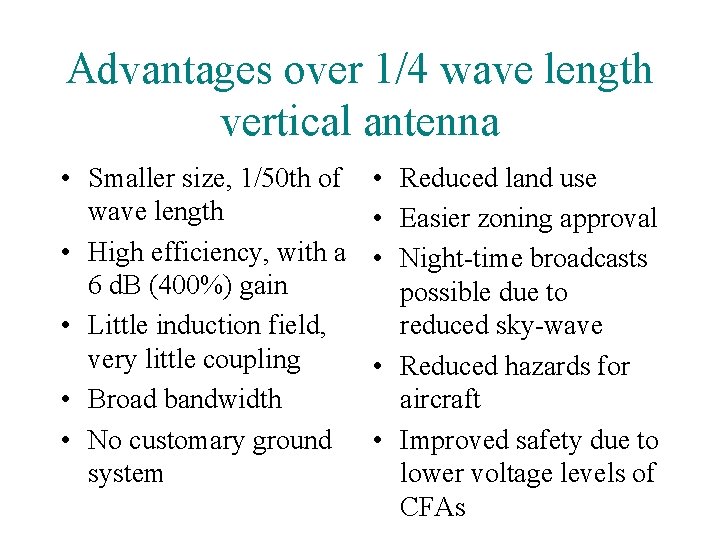 Advantages over 1/4 wave length vertical antenna

• Smaller size, 1/50th of wave length
• High efficiency, with a 6 dB (400%) gain
• Little induction field, very little coupling
• Broad bandwidth
• No customary ground system

• Reduced land use
• Easier zoning approval
• Night-time broadcasts possible due to reduced sky-wave
• Reduced hazards for aircraft
• Improved safety due to lower voltage levels of CFAs